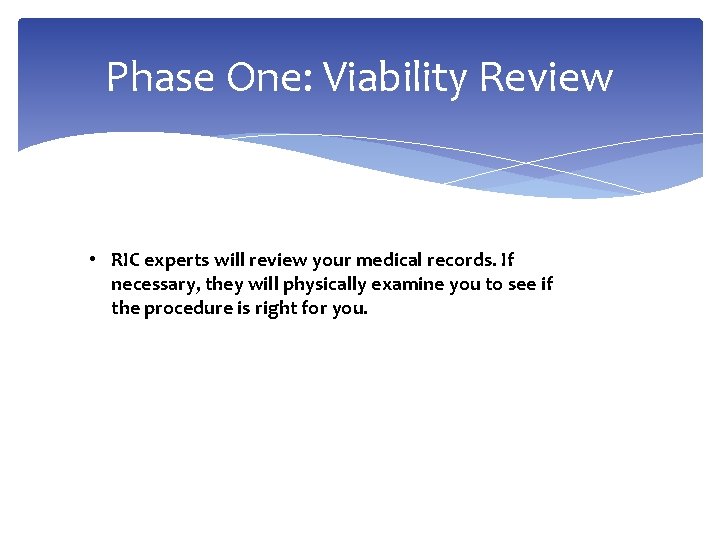 Phase One: Viability Review

• RIC experts will review your medical records. If necessary, they will physically examine you to see if the procedure is right for you.